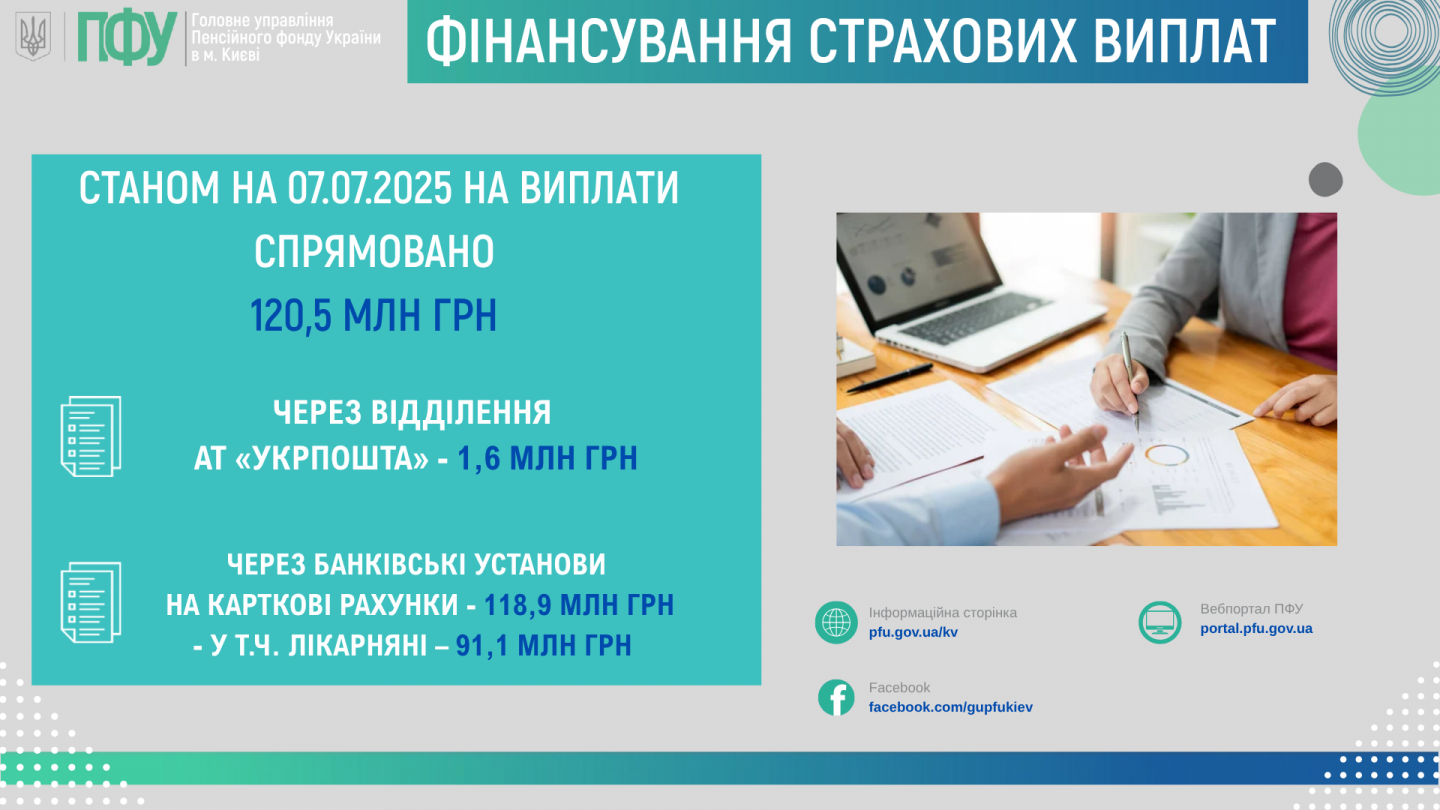 ПФУ Головне управління Пенсійного фонду України в м. Києві

ФІНАНСУВАННЯ СТРАХОВИХ ВИПЛАТ

СТАНОМ НА 07.07.2025 НА ВИПЛАТИ СПРЯМОВАНО

120,5 МЛН ГРН

ЧЕРЕЗ ВІДДІЛЕННЯ АТ «УКРПОШТА» - 1,6 МЛН ГРН

ЧЕРЕЗ БАНКІВСЬКІ УСТАНОВИ НА КАРТКОВІ РАХУНКИ - 118,9 МЛН ГРН - У Т.Ч. ЛІКАРНЯНІ – 91,1 МЛН ГРН

Інформаційна сторінка
pfu.gov.ua/kv

Вебпортал ПФУ
portal.pfu.gov.ua

Facebook
facebook.com/gupfukiev